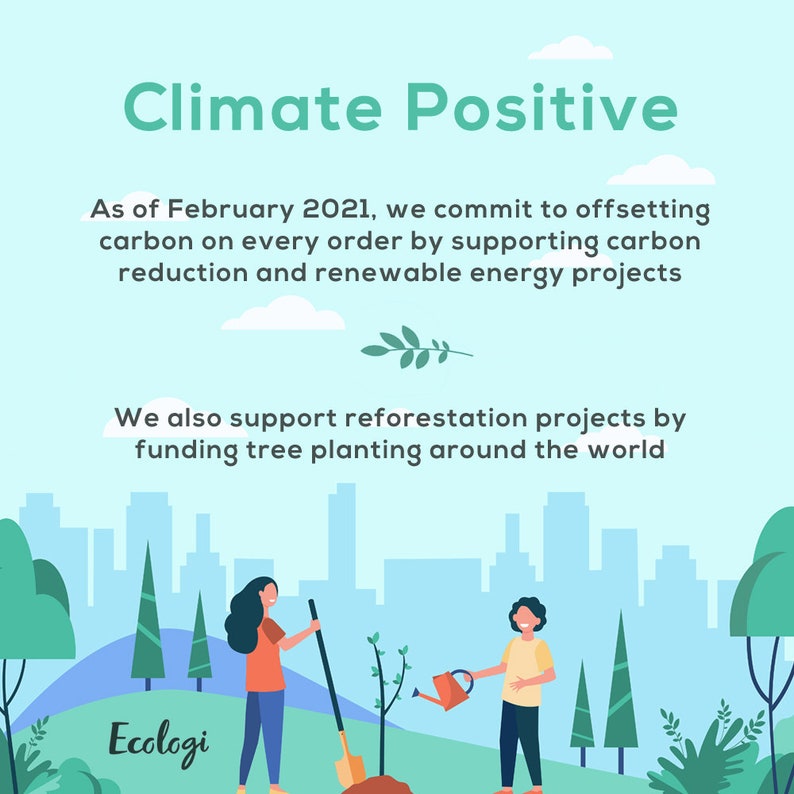 Climate Positive

As of February 2021, we commit to offsetting carbon on every order by supporting carbon reduction and renewable energy projects

We also support reforestation projects by funding tree planting around the world

Ecologi